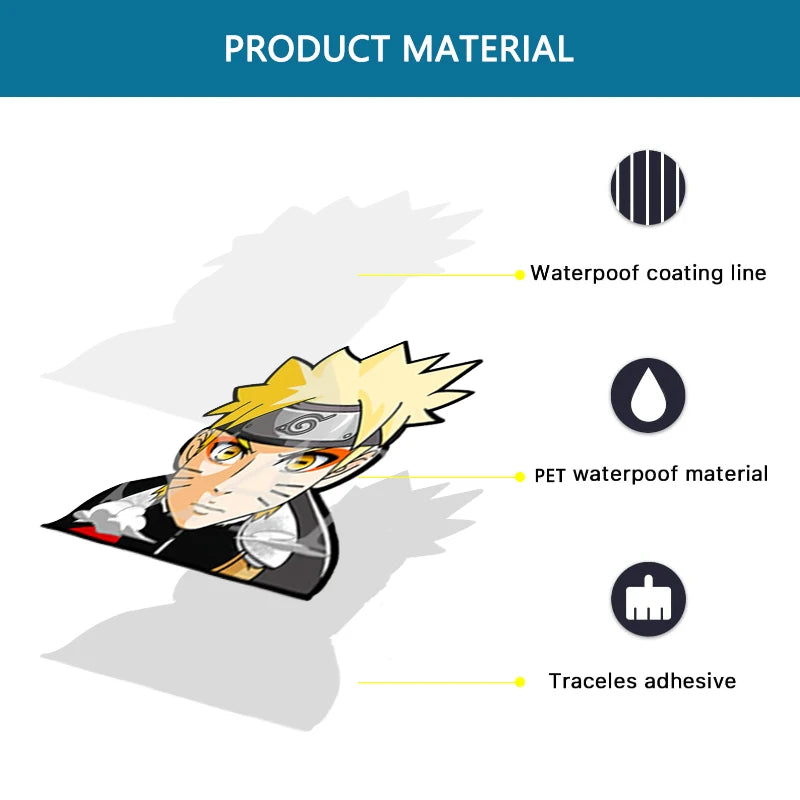 PRODUCT MATERIAL

Waterpoof coating line

PET waterpoof material

Traceles adhesive